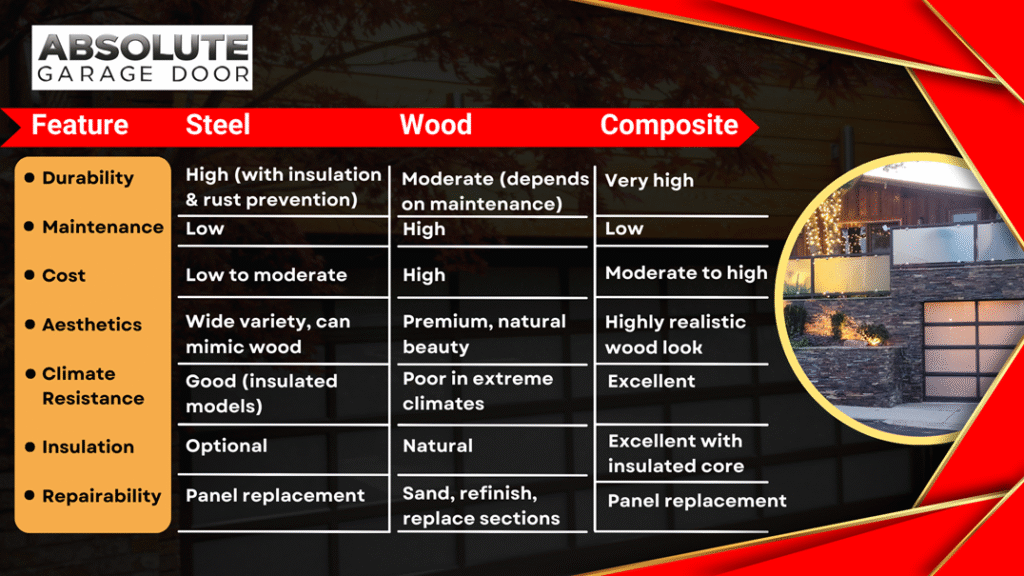 ABSOLUTE
GARAGE DOOR

| Feature | Steel | Wood | Composite |
|---|---|---|---|
| Durability | High (with insulation & rust prevention) | Moderate (depends on maintenance) | Very high |
| Maintenance | Low | High | Low |
| Cost | Low to moderate | High | Moderate to high |
| Aesthetics | Wide variety, can mimic wood | Premium, natural beauty | Highly realistic wood look |
| Climate Resistance | Good (insulated models) | Poor in extreme climates | Excellent |
| Insulation | Optional | Natural | Excellent with insulated core |
| Repairability | Panel replacement | Sand, refinish, replace sections | Panel replacement |